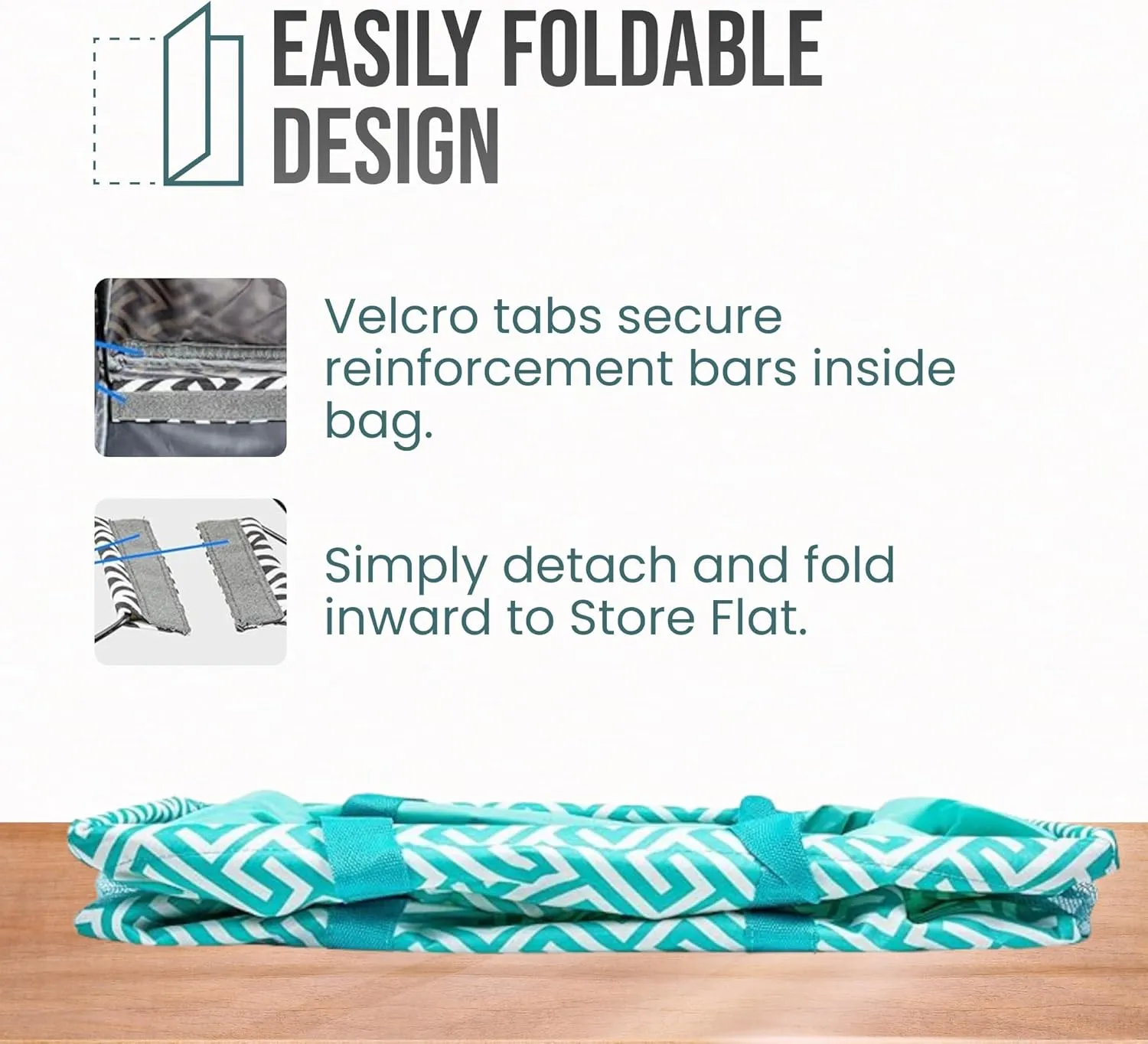 EASILY FOLDABLE DESIGN

Velcro tabs secure reinforcement bars inside bag.

Simply detach and fold inward to Store Flat.